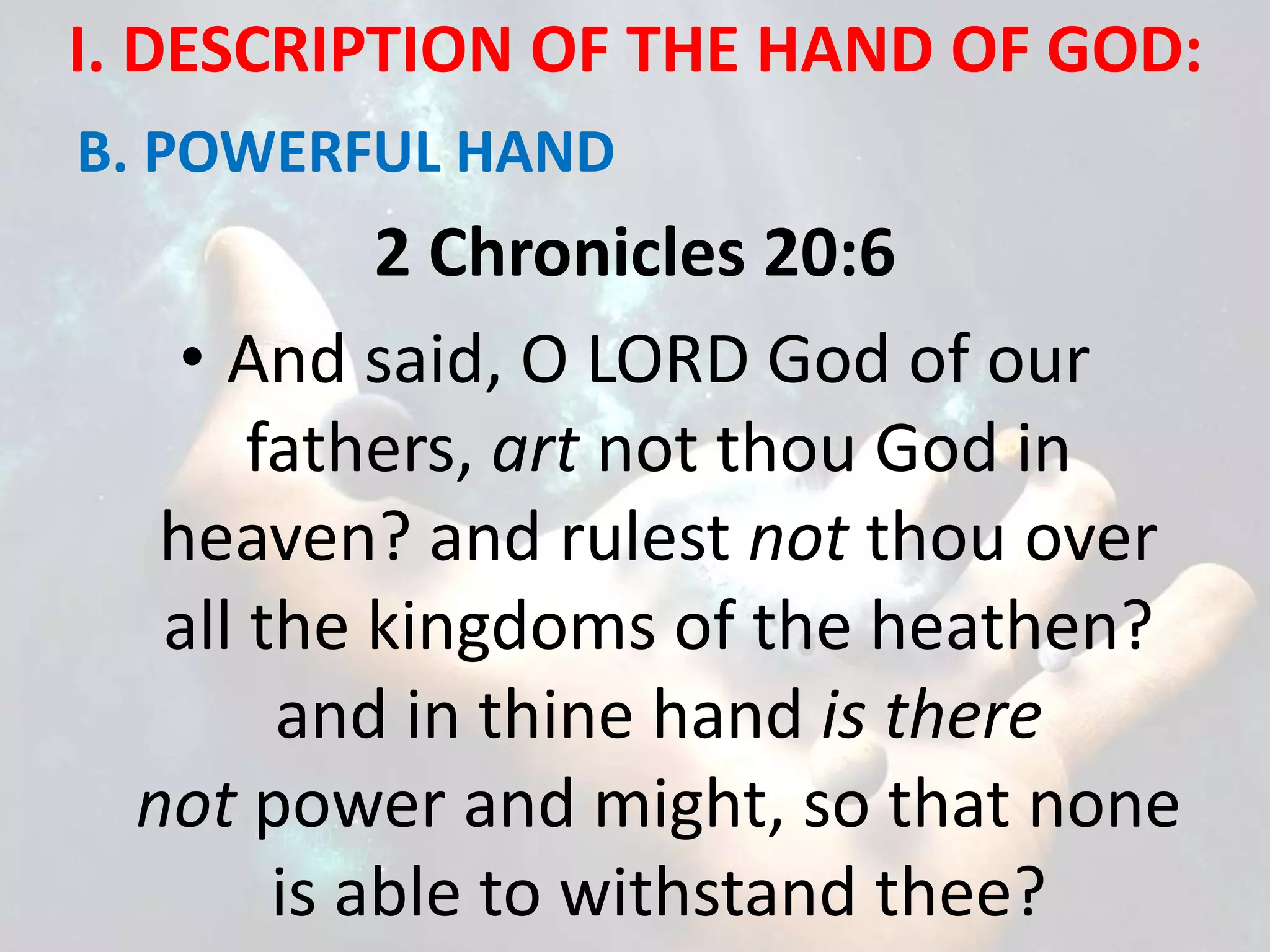 I. DESCRIPTION OF THE HAND OF GOD:

B. POWERFUL HAND

2 Chronicles 20:6

• And said, O LORD God of our fathers, art not thou God in heaven? and rulest not thou over all the kingdoms of the heathen? and in thine hand is there not power and might, so that none is able to withstand thee?